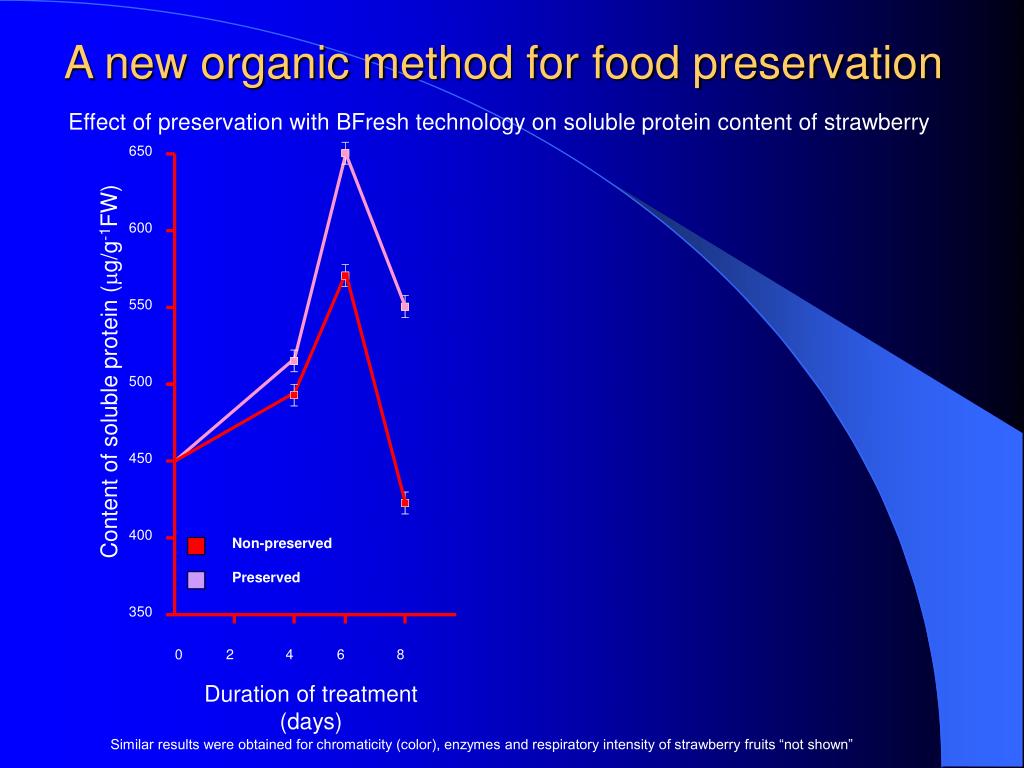 A new organic method for food preservation

Effect of preservation with BFresh technology on soluble protein content of strawberry

Content of soluble protein ($\mu g/g^{-1}FW$)

650
600
550
500
450
400
350

Non-preserved
Preserved

0 2 4 6 8

Duration of treatment (days)

Similar results were obtained for chromaticity (color), enzymes and respiratory intensity of strawberry fruits “not shown”